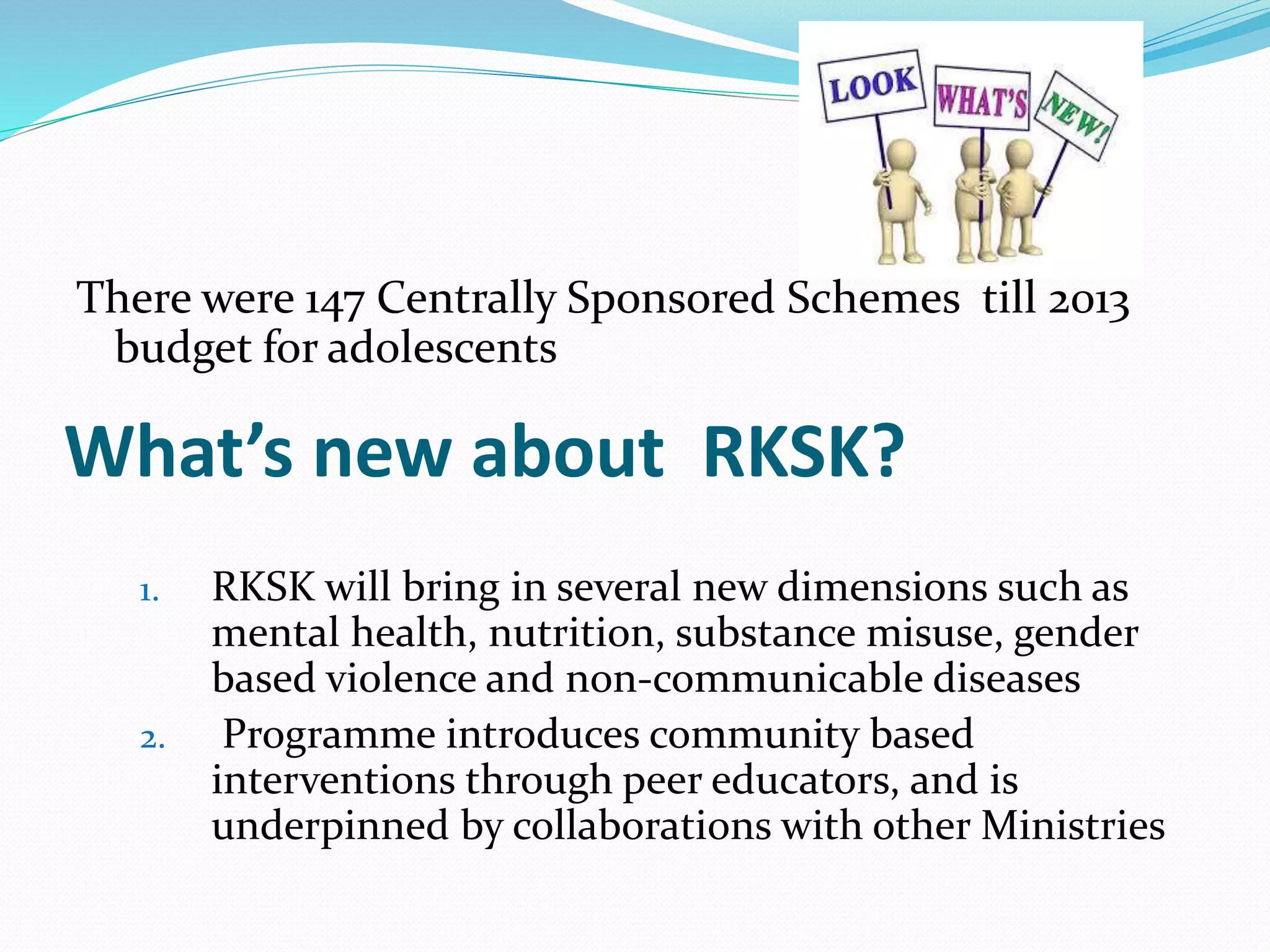 LOOK WHAT'S NEW!

There were 147 Centrally Sponsored Schemes till 2013 budget for adolescents

What's new about RKSK?

1. RKSK will bring in several new dimensions such as mental health, nutrition, substance misuse, gender based violence and non-communicable diseases
2. Programme introduces community based interventions through peer educators, and is underpinned by collaborations with other Ministries